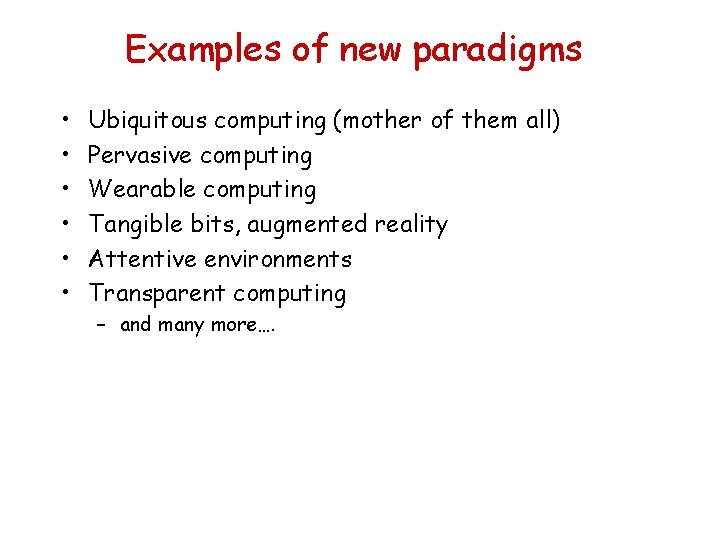 Examples of new paradigms

• Ubiquitous computing (mother of them all)
• Pervasive computing
• Wearable computing
• Tangible bits, augmented reality
• Attentive environments
• Transparent computing
  – and many more….